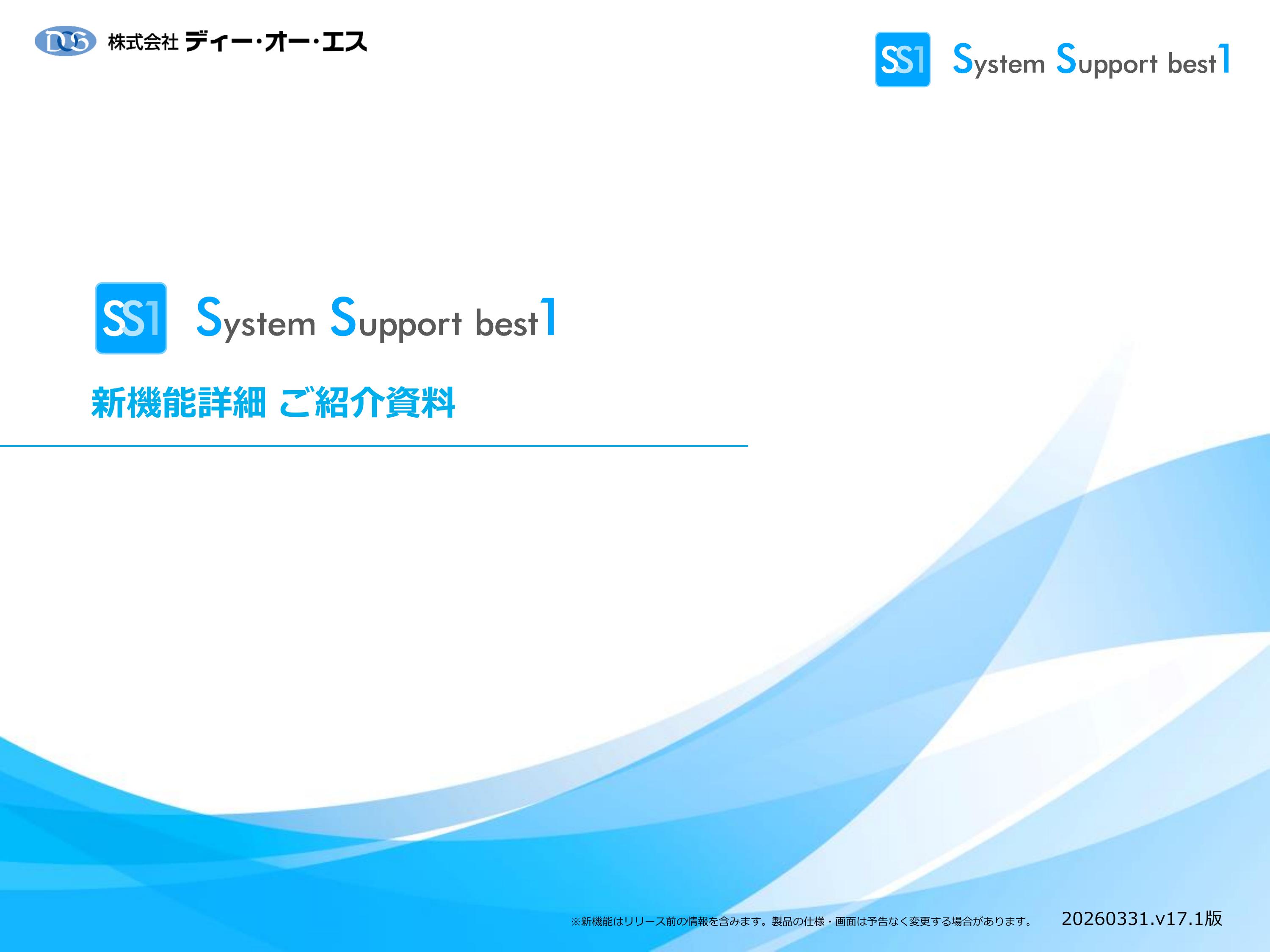 DOS 株式会社 ディー・オー・エス

SS1 System Support best1

SS1 System Support best1

新機能詳細 ご紹介資料

※新機能はリリース前の情報を含みます。製品の仕様・画面は予告なく変更する場合があります。

20260331.v17.1版